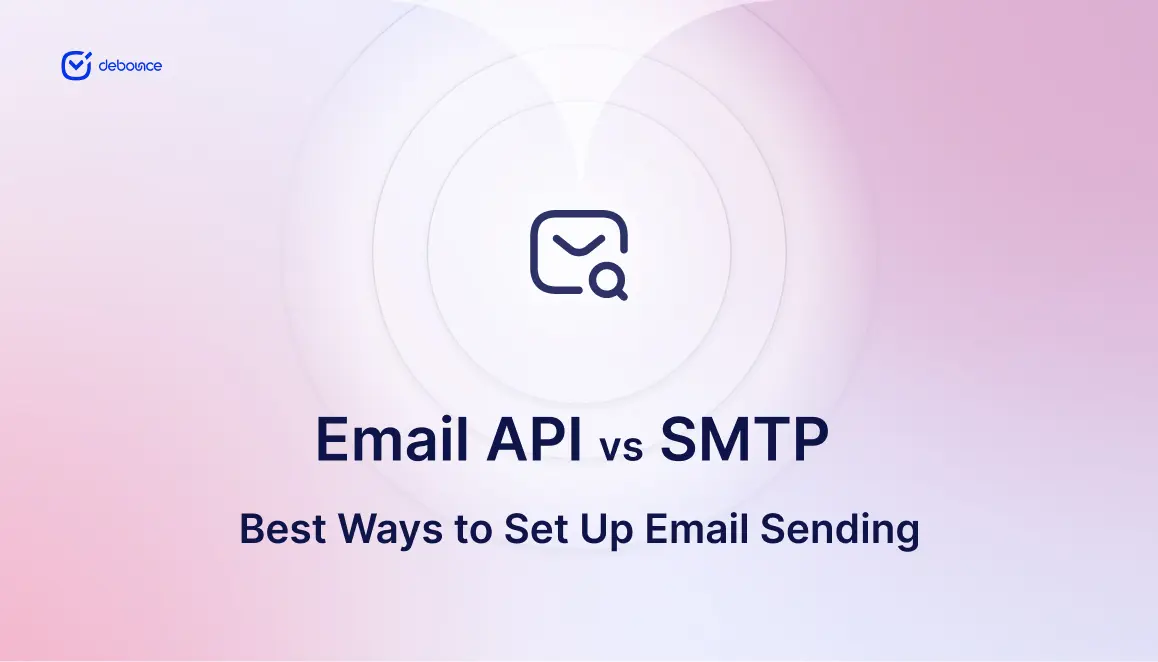 debounce

Email API vs SMTP

Best Ways to Set Up Email Sending